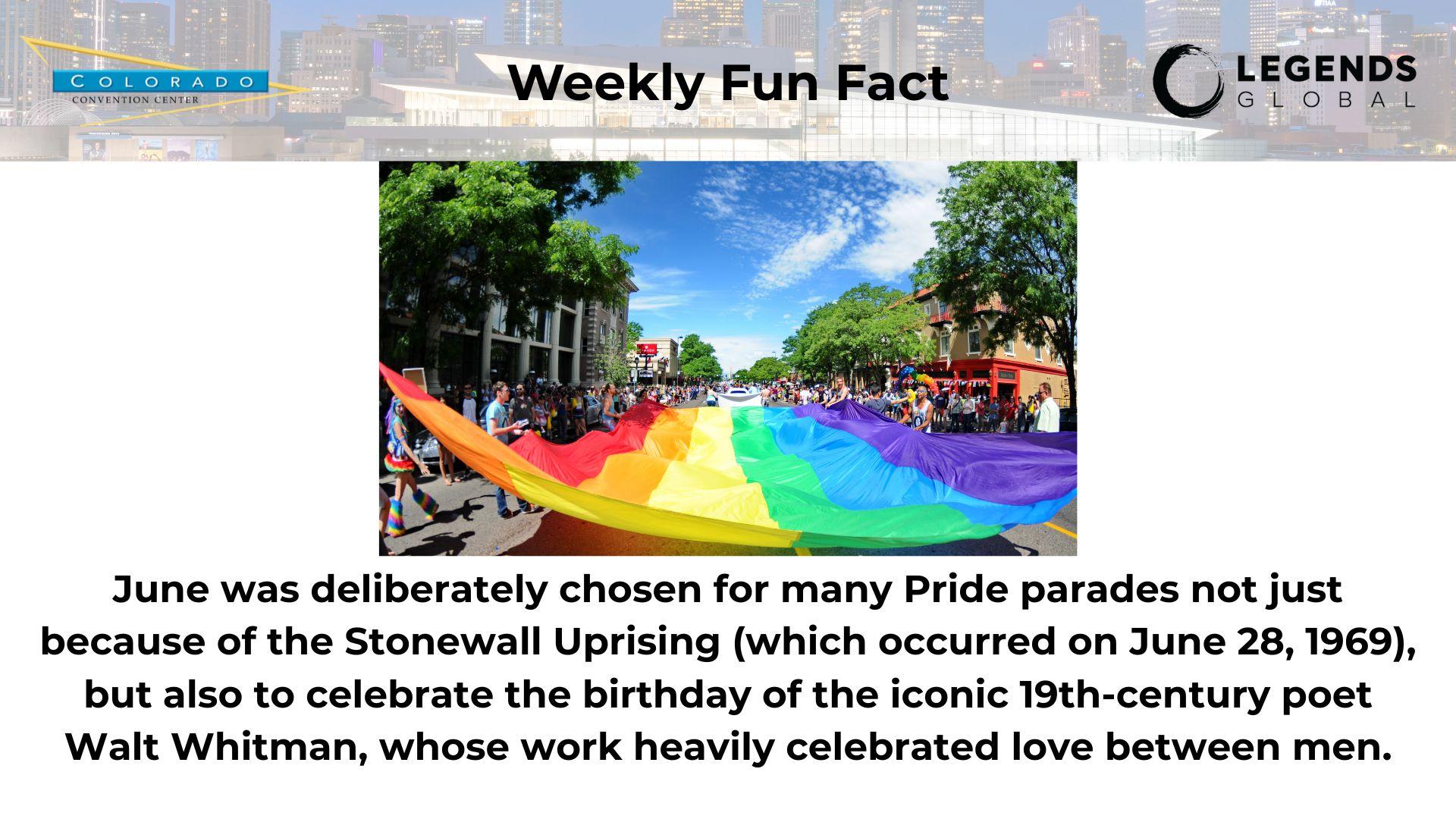 COLORADO
CONVENTION CENTER

Weekly Fun Fact

LEGENDS
GLOBAL

June was deliberately chosen for many Pride parades not just because of the Stonewall Uprising (which occurred on June 28, 1969), but also to celebrate the birthday of the iconic 19th-century poet Walt Whitman, whose work heavily celebrated love between men.